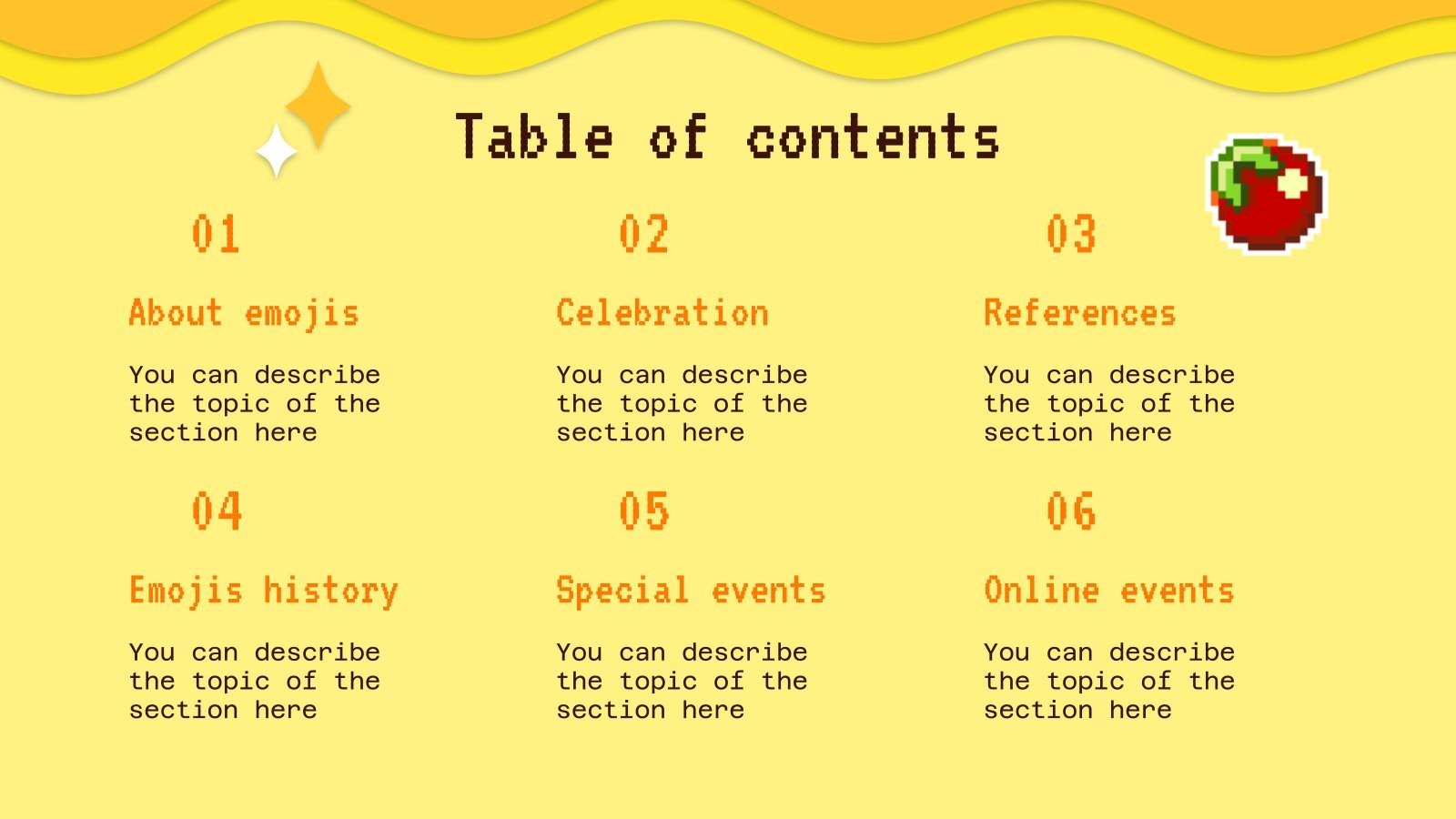 Table of contents

01

About emojis

You can describe the topic of the section here

02

Celebration

You can describe the topic of the section here

03

References

You can describe the topic of the section here

04

Emojis history

You can describe the topic of the section here

05

Special events

You can describe the topic of the section here

06

Online events

You can describe the topic of the section here